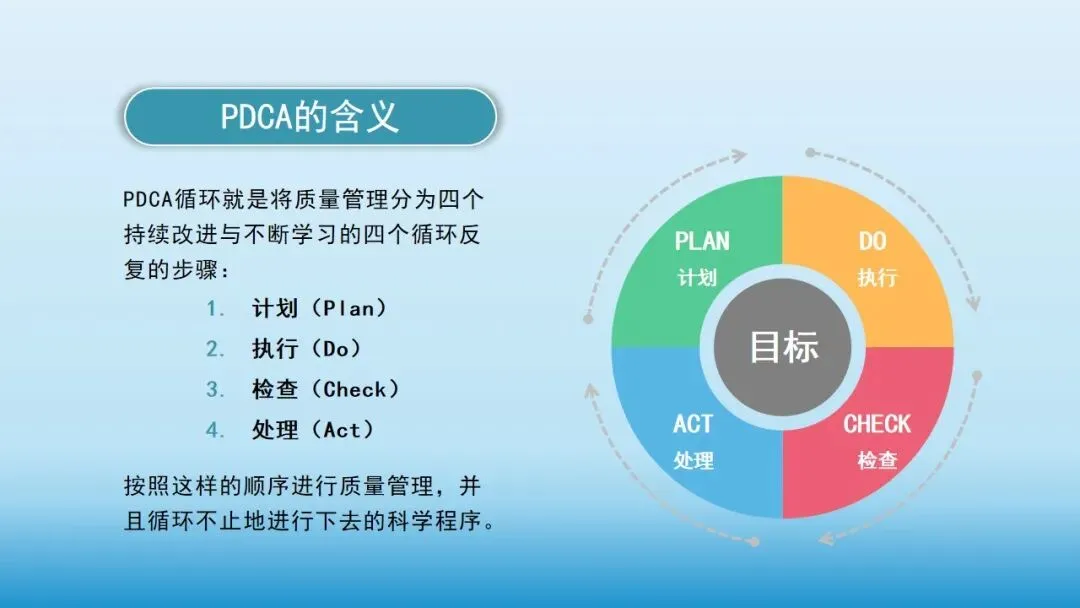 PDCA的含义

PDCA循环就是将质量管理分为四个持续改进与不断学习的四个循环反复的步骤：

1. 计划（Plan）
2. 执行（Do）
3. 检查（Check）
4. 处理（Act）

按照这样的顺序进行质量管理，并且循环不止地进行下去的科学程序。

PLAN
计划

DO
执行

目标

ACT
处理

CHECK
检查